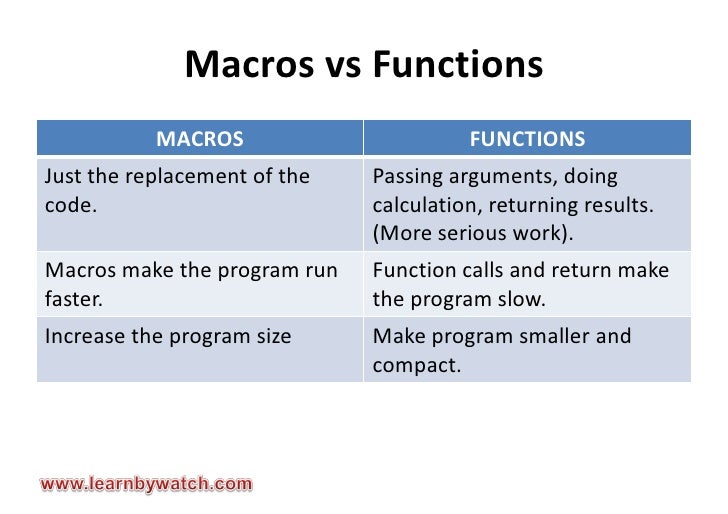 Macros vs Functions

| MACROS | FUNCTIONS |
|---|---|
| Just the replacement of the code. | Passing arguments, doing calculation, returning results. (More serious work). |
| Macros make the program run faster. | Function calls and return make the program slow. |
| Increase the program size | Make program smaller and compact. |

www.learnbywatch.com